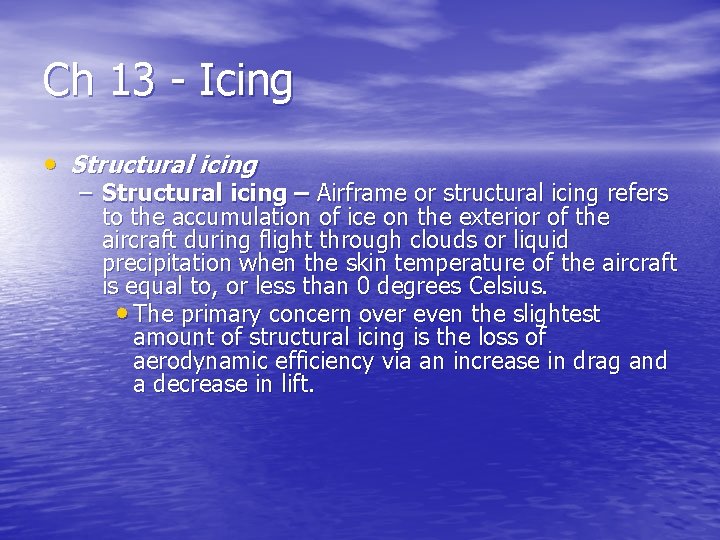 Ch 13 - Icing

• Structural icing

– Structural icing – Airframe or structural icing refers to the accumulation of ice on the exterior of the aircraft during flight through clouds or liquid precipitation when the skin temperature of the aircraft is equal to, or less than 0 degrees Celsius.

• The primary concern over even the slightest amount of structural icing is the loss of aerodynamic efficiency via an increase in drag and a decrease in lift.